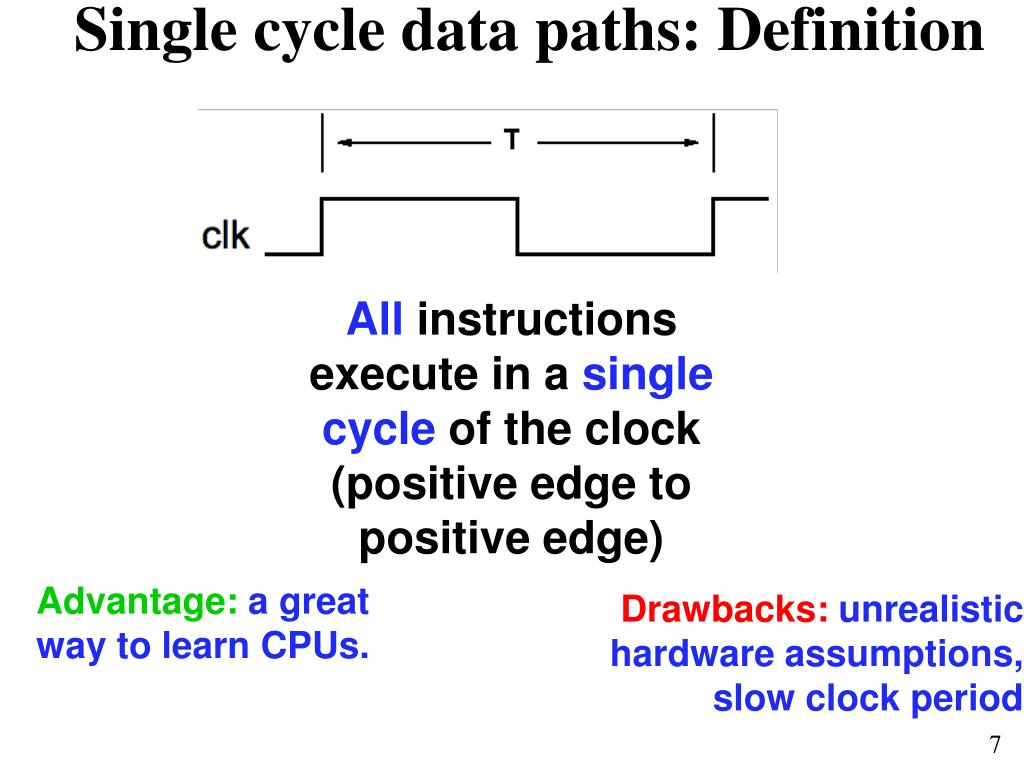 Single cycle data paths: Definition

T

clk

All instructions execute in a single cycle of the clock (positive edge to positive edge)

Advantage: a great way to learn CPUs.

Drawbacks: unrealistic hardware assumptions, slow clock period

7